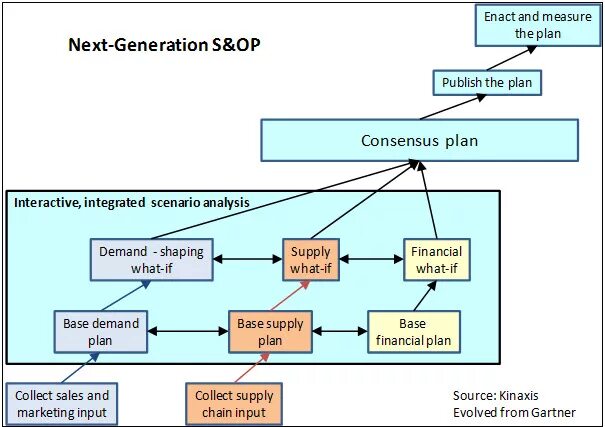 Next-Generation S&OP

Enact and measure the plan

Publish the plan

Consensus plan

Interactive, integrated scenario analysis

Demand - shaping what-if

Supply what-if

Financial what-if

Base demand plan

Base supply plan

Base financial plan

Collect sales and marketing input

Collect supply chain input

Source: Kinaxis
Evolved from Gartner